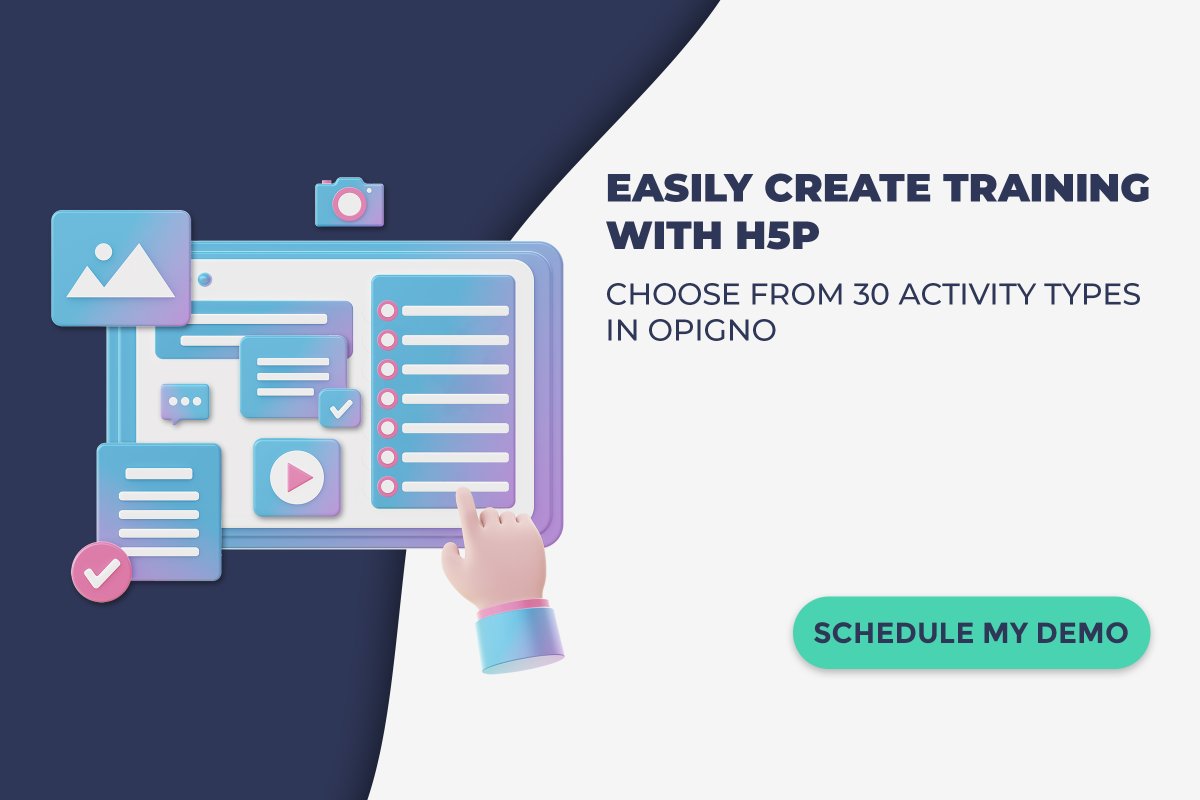 EASILY CREATE TRAINING WITH H5P

CHOOSE FROM 30 ACTIVITY TYPES IN OPIGNO

SCHEDULE MY DEMO